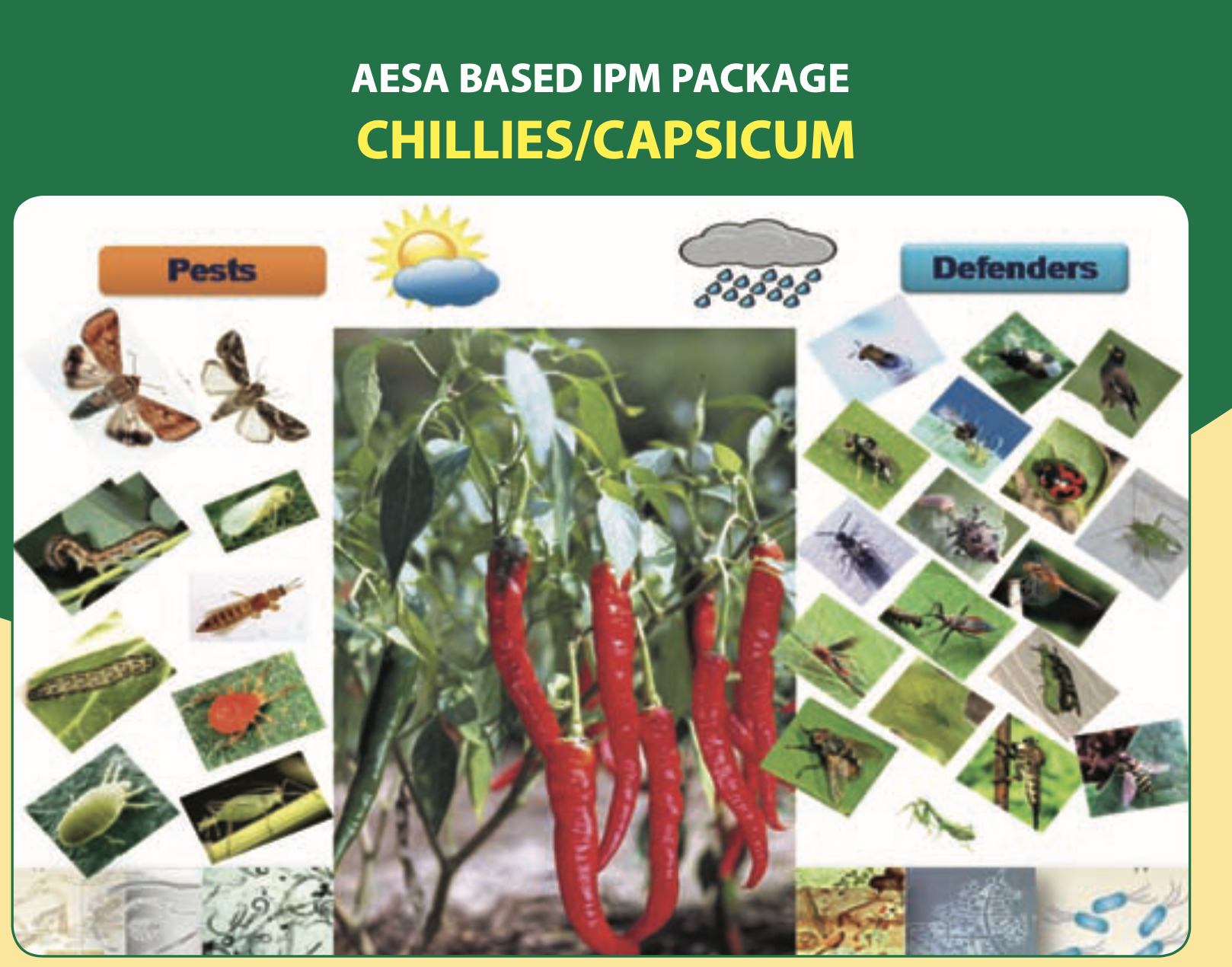 AESA BASED IPM PACKAGE
CHILLIES/CAPSICUM

Pests

Defenders